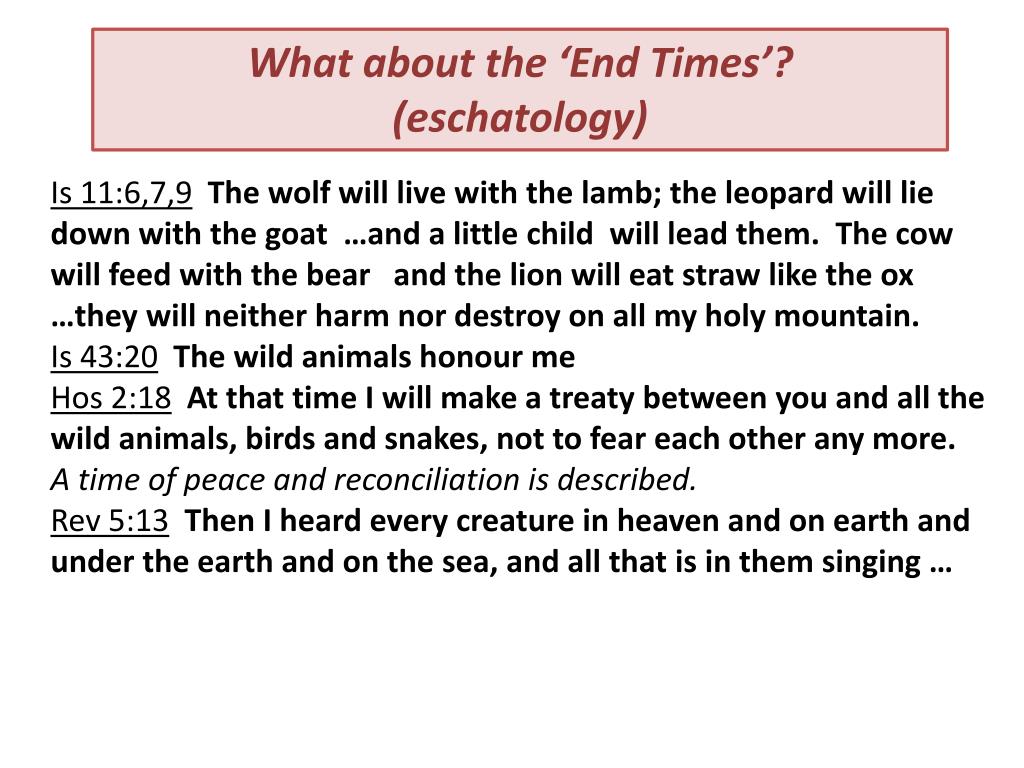 What about the ‘End Times’?
(eschatology)

Is 11:6,7,9 The wolf will live with the lamb; the leopard will lie down with the goat …and a little child will lead them. The cow will feed with the bear and the lion will eat straw like the ox …they will neither harm nor destroy on all my holy mountain.
Is 43:20 The wild animals honour me
Hos 2:18 At that time I will make a treaty between you and all the wild animals, birds and snakes, not to fear each other any more.
A time of peace and reconciliation is described.
Rev 5:13 Then I heard every creature in heaven and on earth and under the earth and on the sea, and all that is in them singing …